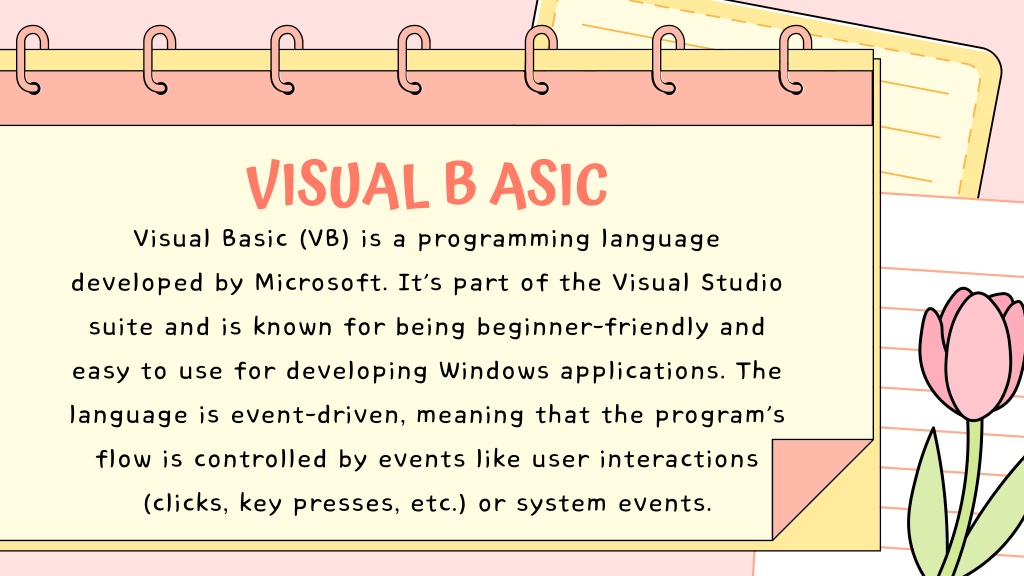 VISUAL B ASIC

Visual Basic (VB) is a programming language developed by Microsoft. It's part of the Visual Studio suite and is known for being beginner-friendly and easy to use for developing Windows applications. The language is event-driven, meaning that the program's flow is controlled by events like user interactions (clicks, key presses, etc.) or system events.